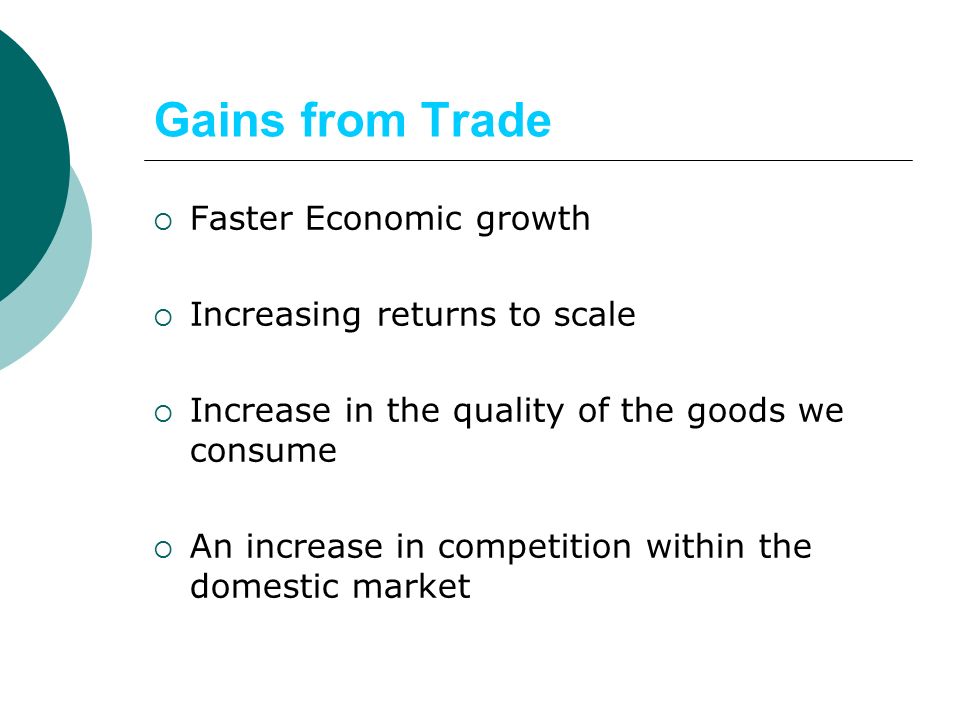 Gains from Trade

○ Faster Economic growth

○ Increasing returns to scale

○ Increase in the quality of the goods we consume

○ An increase in competition within the domestic market